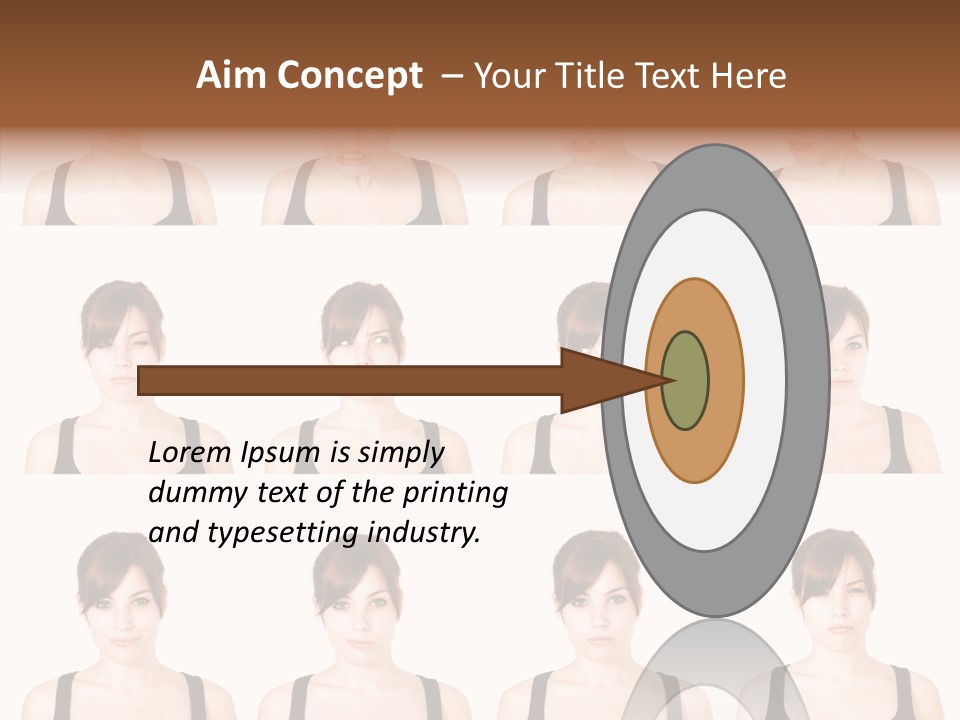 Aim Concept – Your Title Text Here

Lorem Ipsum is simply dummy text of the printing and typesetting industry.